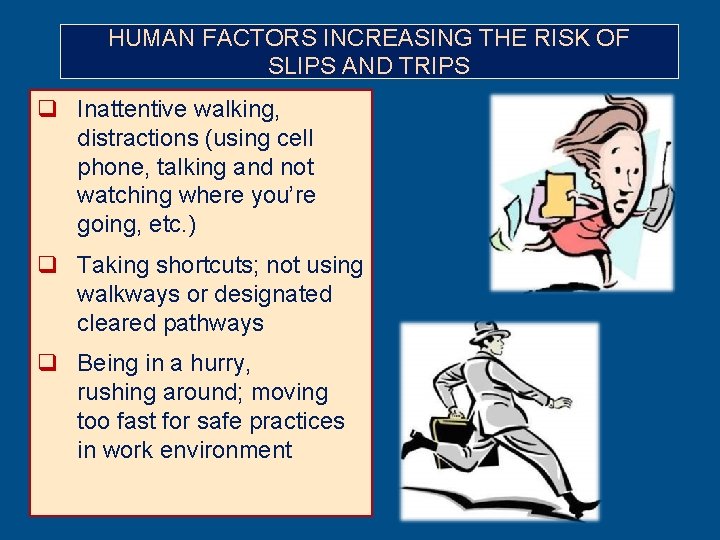 HUMAN FACTORS INCREASING THE RISK OF SLIPS AND TRIPS

❑ Inattentive walking, distractions (using cell phone, talking and not watching where you're going, etc.)

❑ Taking shortcuts; not using walkways or designated cleared pathways

❑ Being in a hurry, rushing around; moving too fast for safe practices in work environment